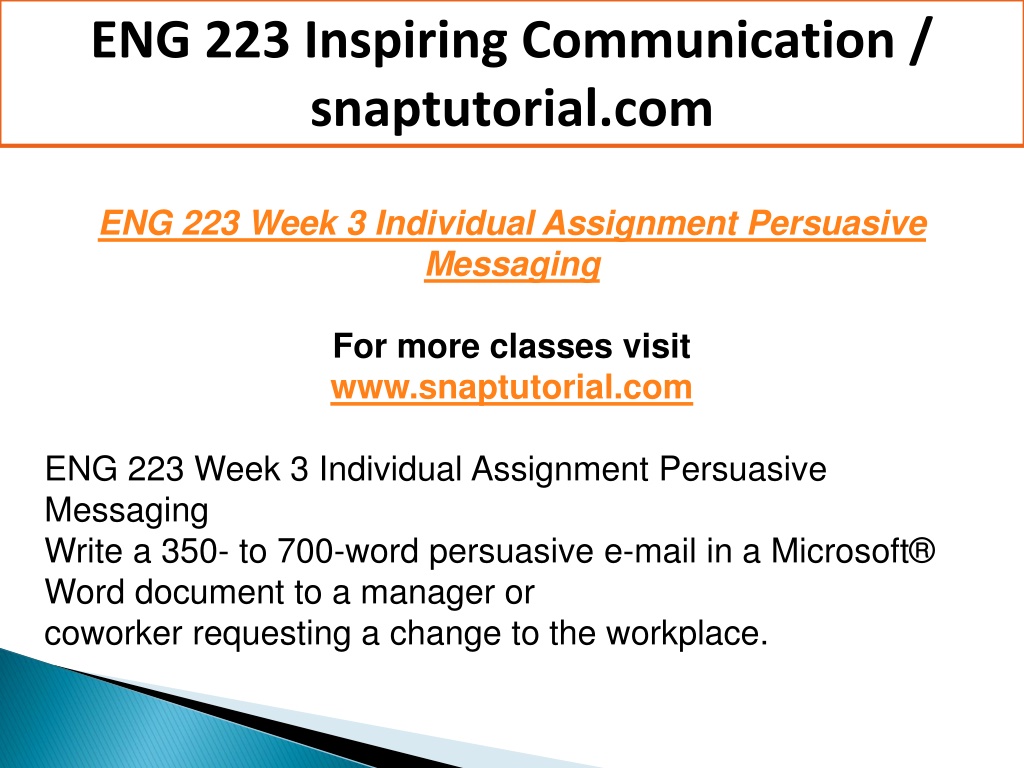 ENG 223 Inspiring Communication / snaptutorial.com

ENG 223 Week 3 Individual Assignment Persuasive Messaging

For more classes visit
www.snaptutorial.com

ENG 223 Week 3 Individual Assignment Persuasive Messaging
Write a 350- to 700-word persuasive e-mail in a Microsoft® Word document to a manager or
coworker requesting a change to the workplace.